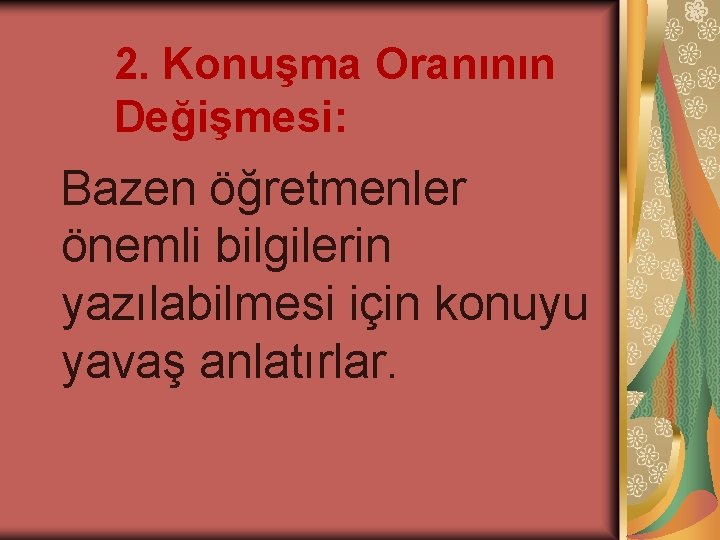 2. Konuşma Oranının Değişmesi:

Bazen öğretmenler önemli bilgilerin yazılabilmesi için konuyu yavaş anlatırlar.